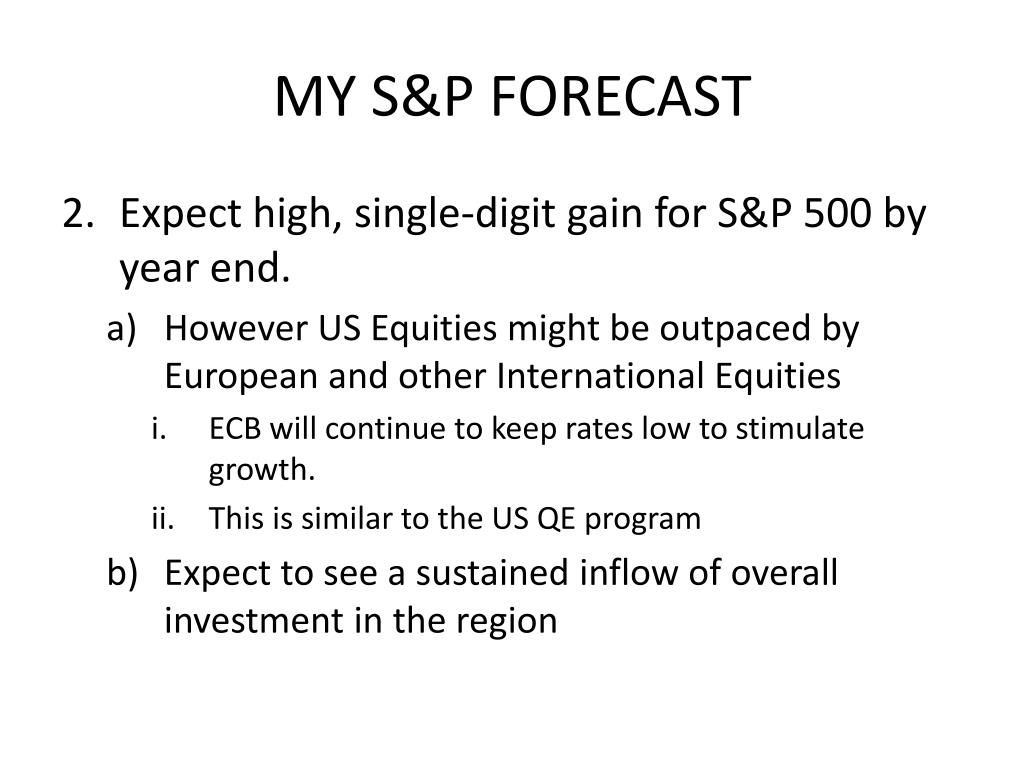 MY S&P FORECAST

2. Expect high, single-digit gain for S&P 500 by year end.

a) However US Equities might be outpaced by European and other International Equities

i. ECB will continue to keep rates low to stimulate growth.

ii. This is similar to the US QE program

b) Expect to see a sustained inflow of overall investment in the region